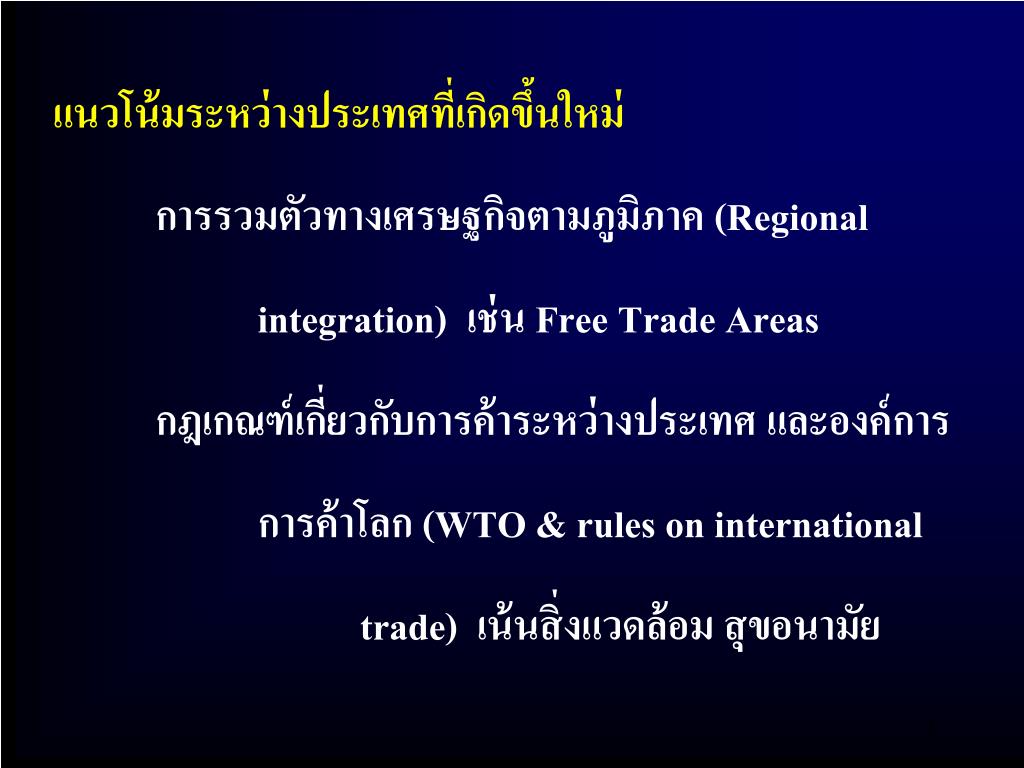 แนวโน้มระหว่างประเทศที่เกิดขึ้นใหม่

การรวมตัวทางเศรษฐกิจตามภูมิภาค (Regional integration) เช่น Free Trade Areas

กฎเกณฑ์เกี่ยวกับการค้าระหว่างประเทศ และองค์การการค้าโลก (WTO & rules on international trade) เน้นสิ่งแวดล้อม สุขอนามัย